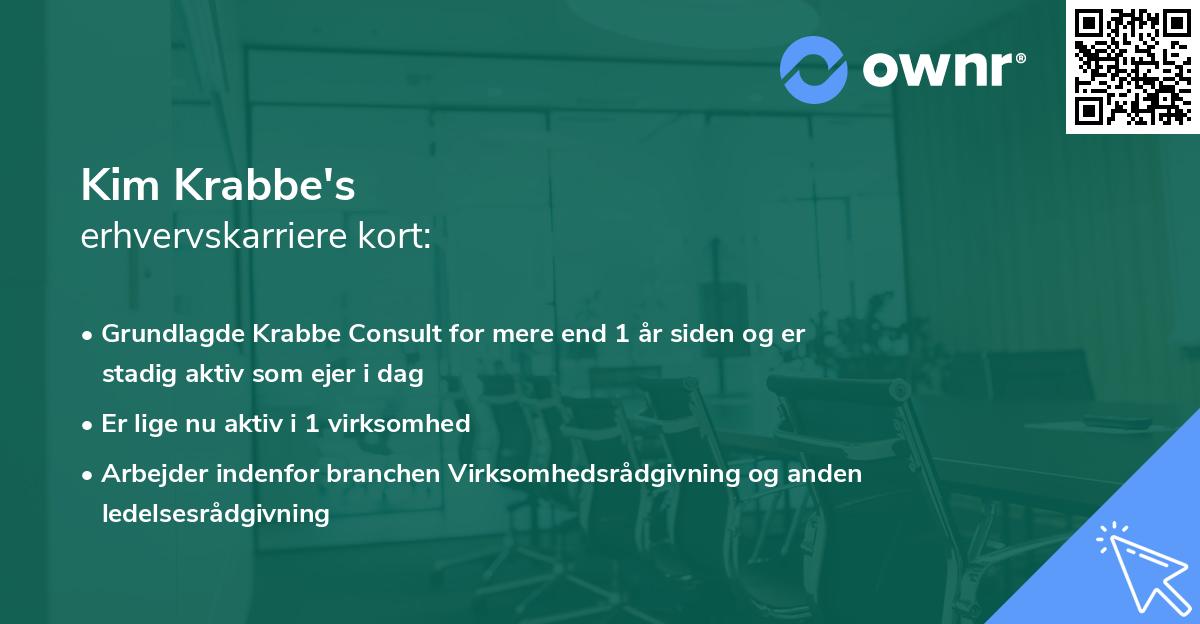 ownr®

Kim Krabbe's
erhvervskarriere kort:

• Grundlagde Krabbe Consult for mere end 1 år siden og er stadig aktiv som ejer i dag
• Er lige nu aktiv i 1 virksomhed
• Arbejder indenfor branchen Virksomhedsrådgivning og anden ledelsesrådgivning